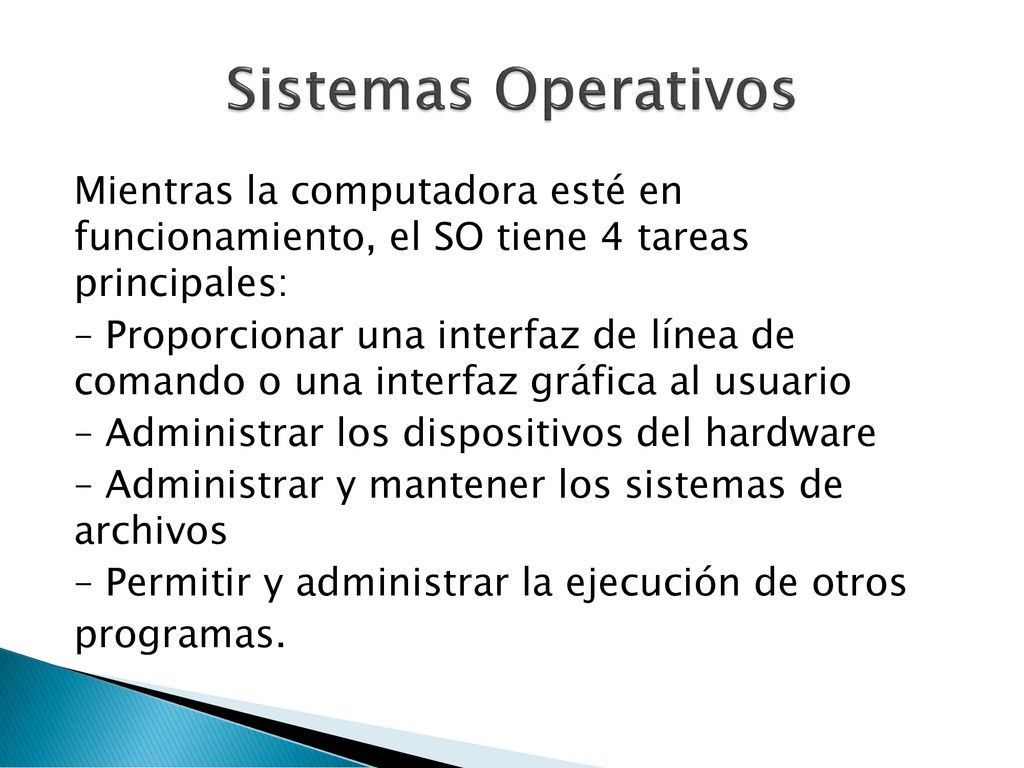 Sistemas Operativos

Mientras la computadora esté en funcionamiento, el SO tiene 4 tareas principales:

– Proporcionar una interfaz de línea de comando o una interfaz gráfica al usuario

– Administrar los dispositivos del hardware

– Administrar y mantener los sistemas de archivos

– Permitir y administrar la ejecución de otros programas.